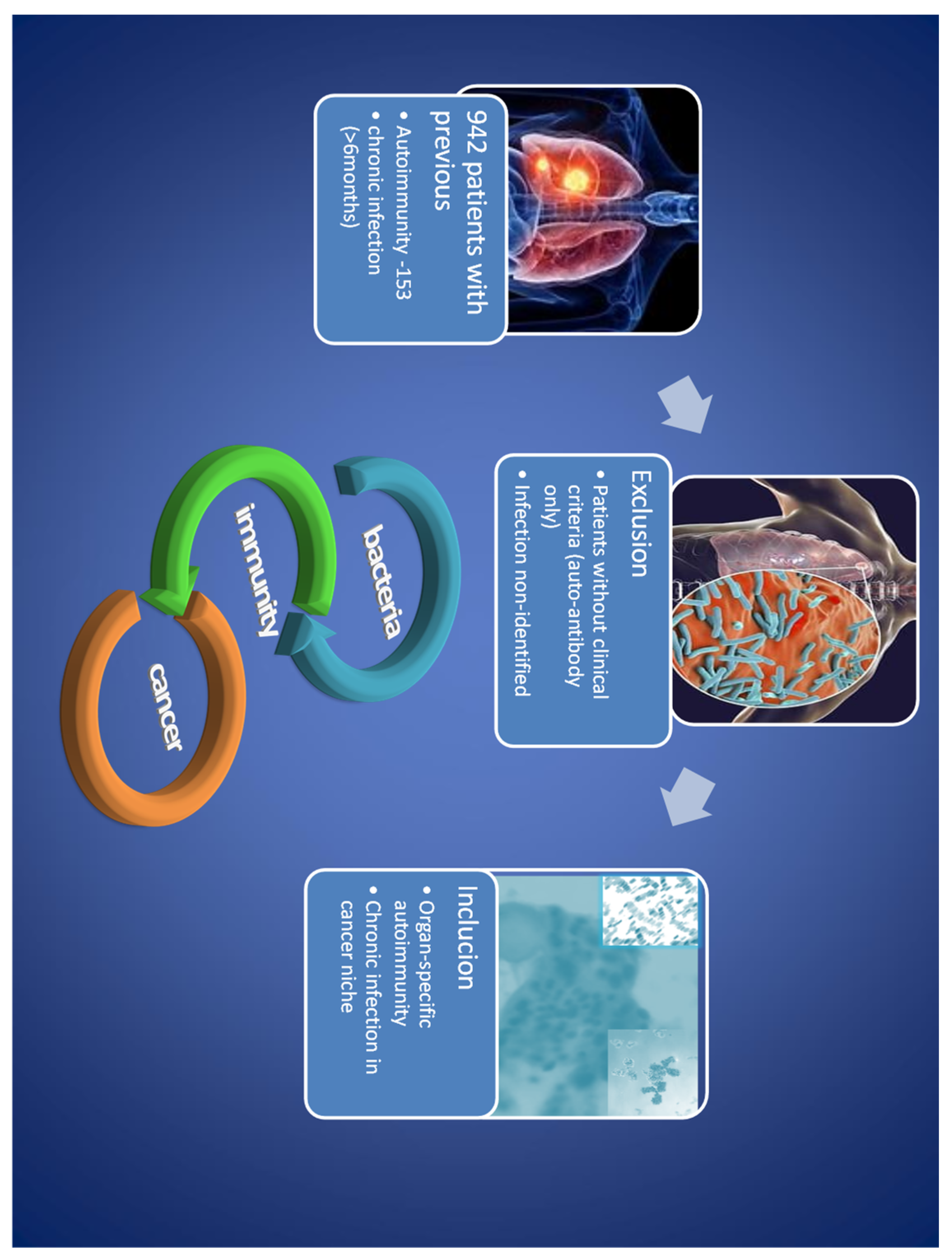 942 patients with previous
• Autoimmunity -153
• chronic infection (>6months)

Exclusion
• Patients without clinical criteria (auto-antibody only)
• Infection non-identified

Inclucion
• Organ-specific autoimmunity
• Chronic infection in cancer niche

bacteria
immunity
cancer